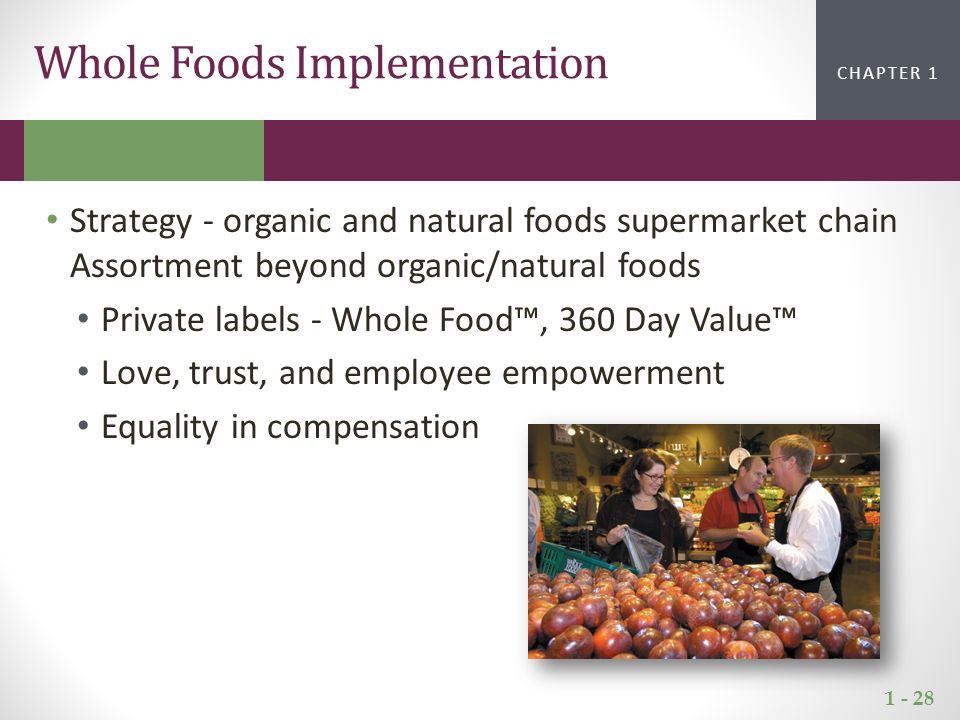 Whole Foods Implementation

CHAPTER 1

• Strategy - organic and natural foods supermarket chain Assortment beyond organic/natural foods

• Private labels - Whole Food™, 360 Day Value™

• Love, trust, and employee empowerment

• Equality in compensation

1 - 28